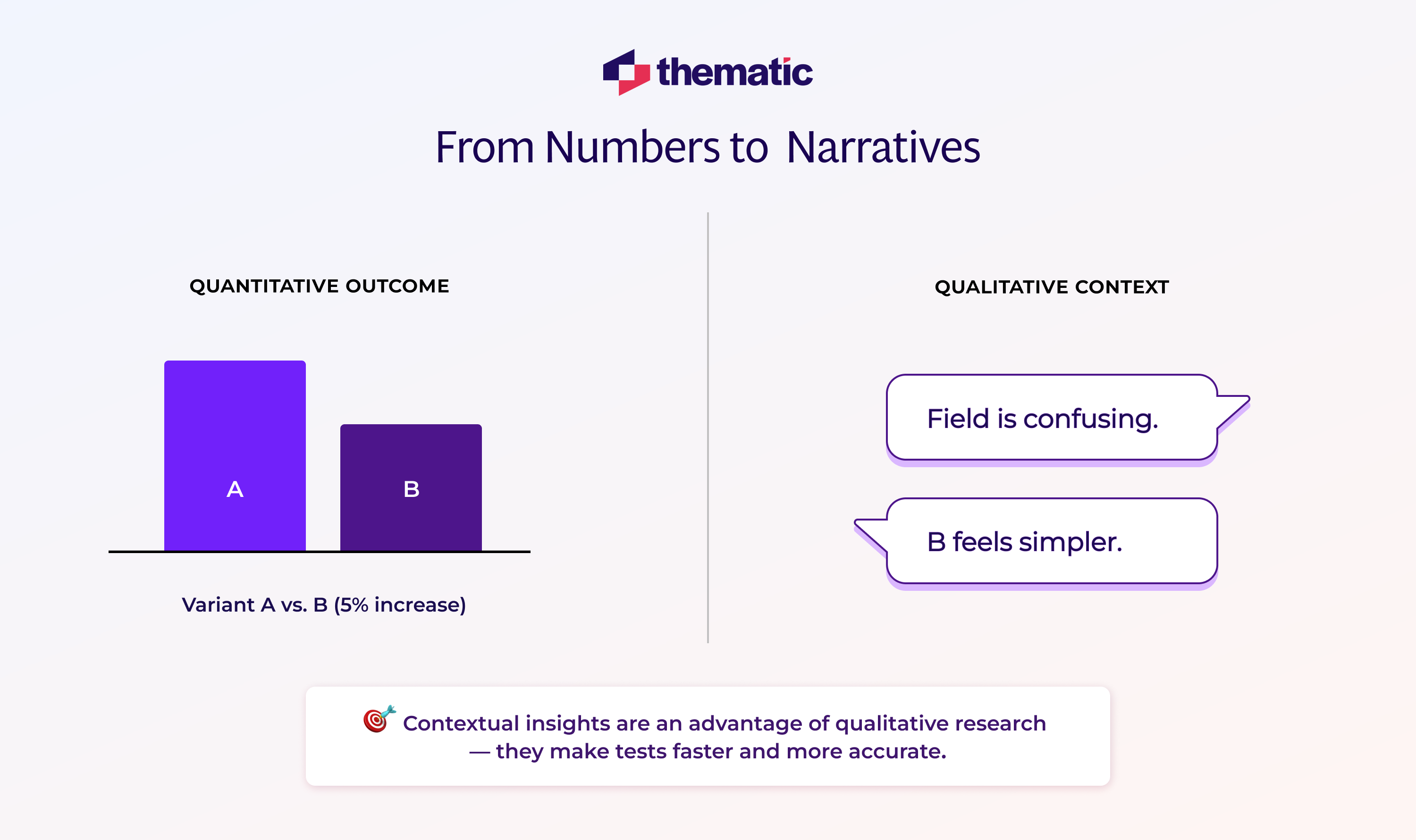 thematic

From Numbers to Narratives

QUANTITATIVE OUTCOME

A

B

Variant A vs. B (5% increase)

QUALITATIVE CONTEXT

Field is confusing.

B feels simpler.

🎯 Contextual insights are an advantage of qualitative research — they make tests faster and more accurate.